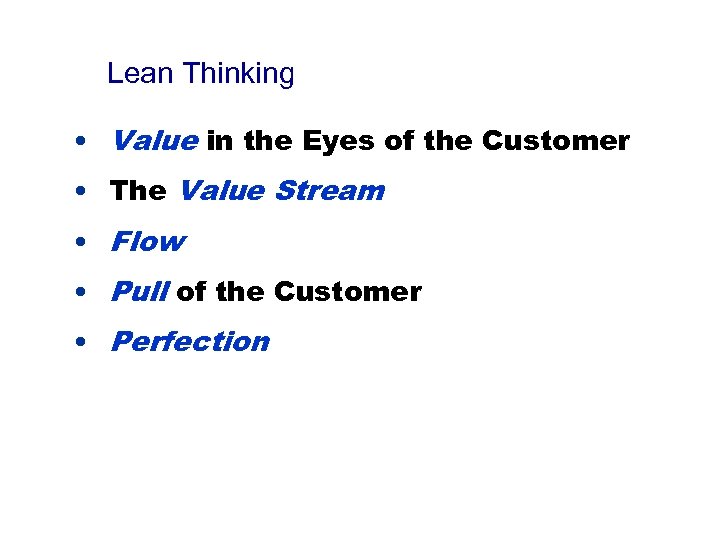 Lean Thinking

• Value in the Eyes of the Customer
• The Value Stream
• Flow
• Pull of the Customer
• Perfection